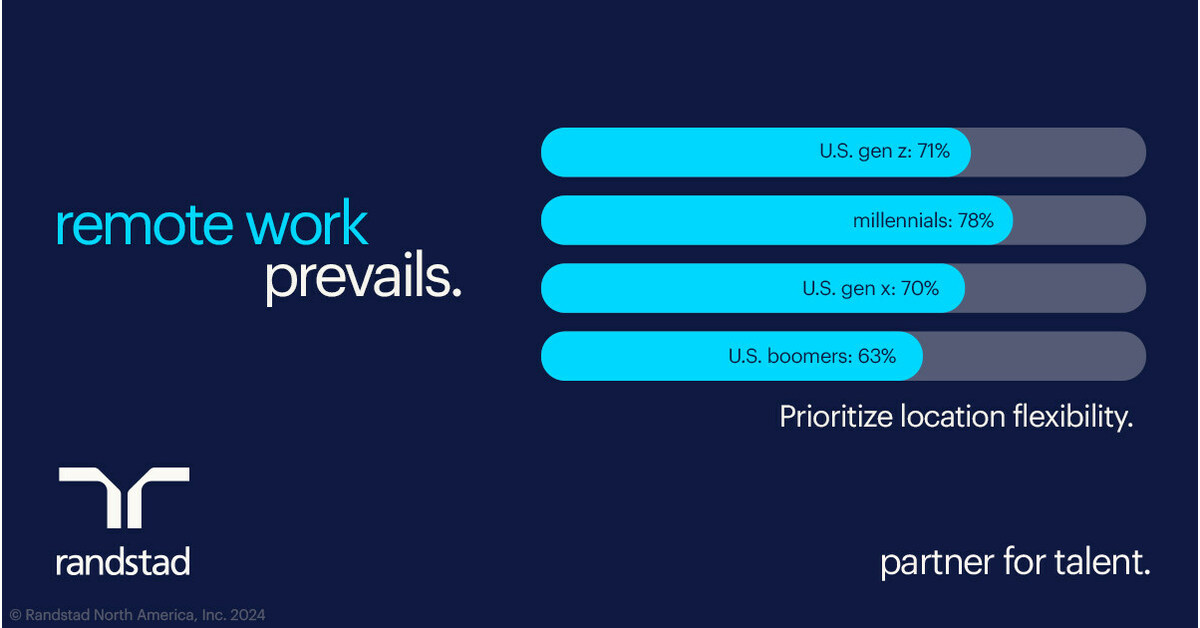 remote work prevails.

U.S. gen z: 71%

millennials: 78%

U.S. gen x: 70%

U.S. boomers: 63%

Prioritize location flexibility.

randstad

partner for talent.

© Randstad North America, Inc. 2024